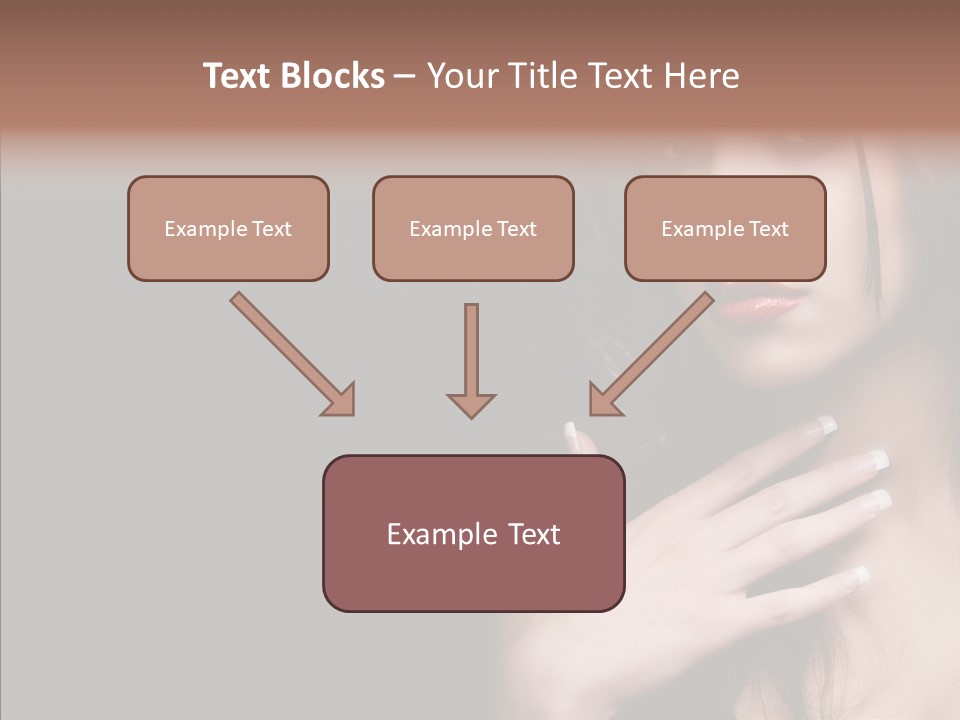 Text Blocks – Your Title Text Here

Example Text

Example Text

Example Text

Example Text